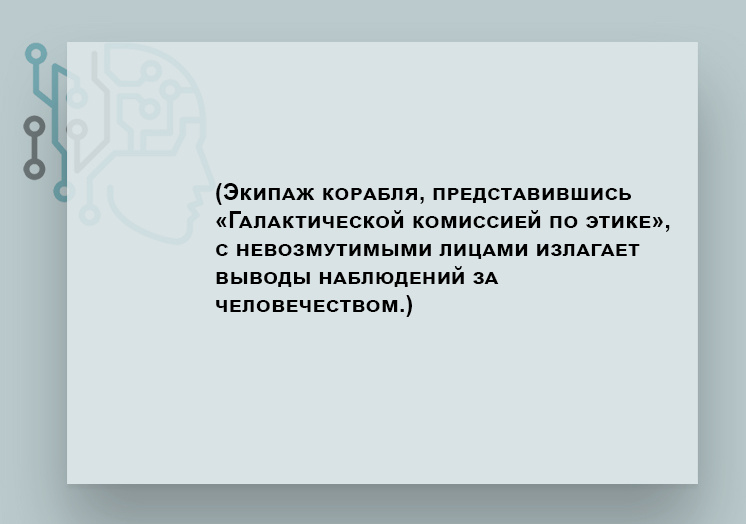 (Экипаж корабля, представившись «Галактической комиссией по этике», с невозмутимыми лицами излагает выводы наблюдений за человечеством.)